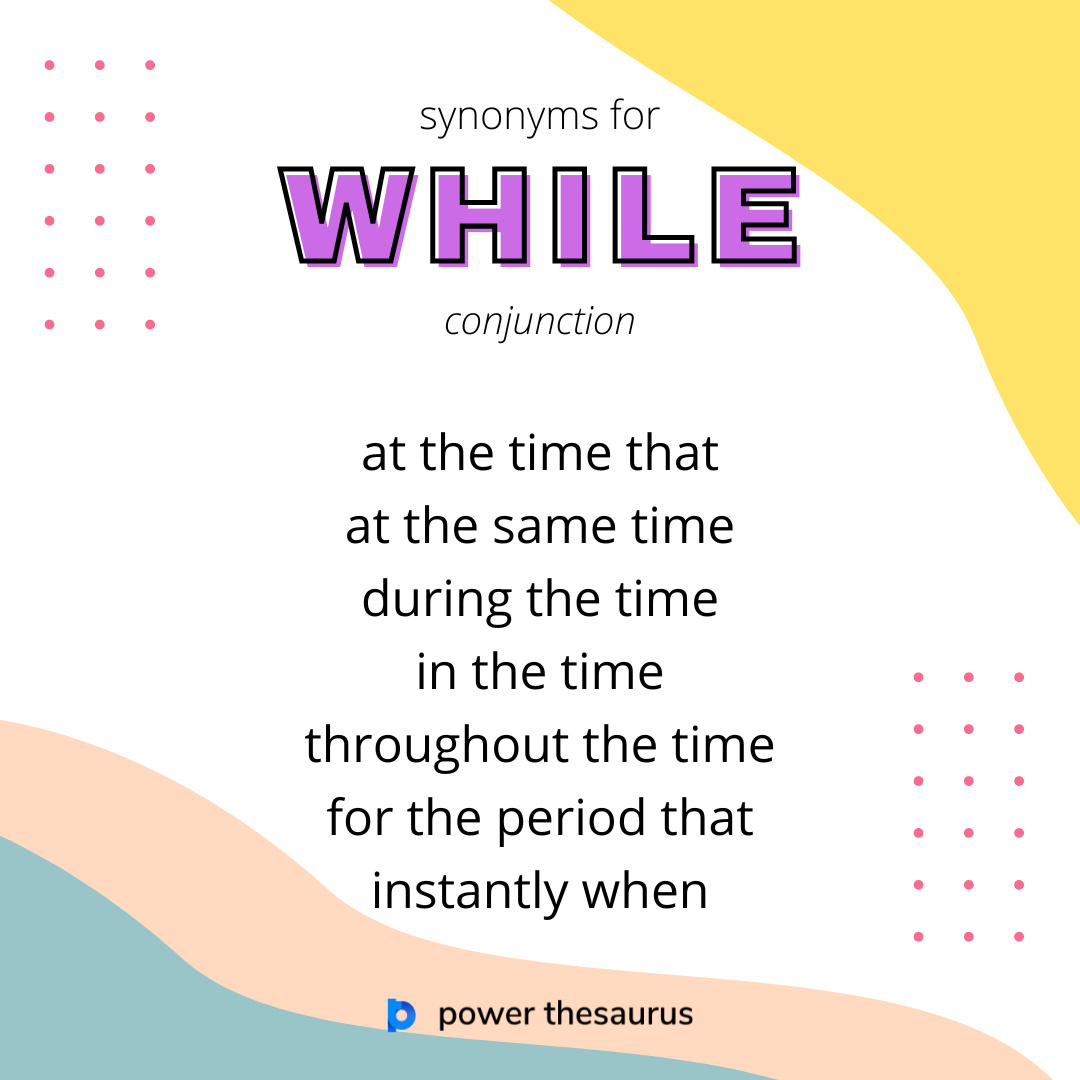 synonyms for
WHILE
conjunction

at the time that
at the same time
during the time
in the time
throughout the time
for the period that
instantly when

power thesaurus